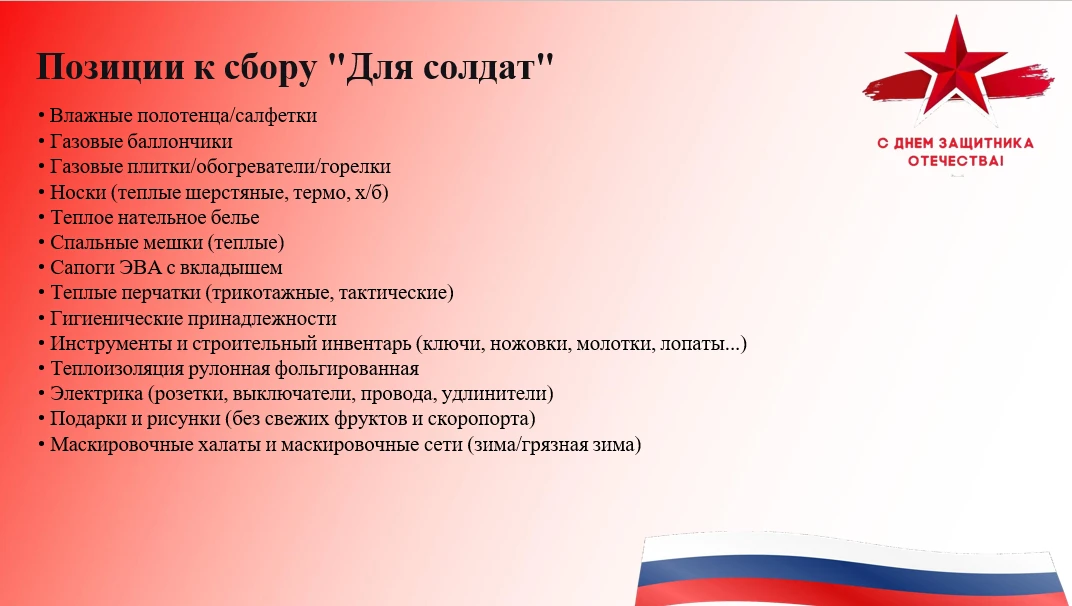 Позиции к сбору "Для солдат"

• Влажные полотенца/салфетки
• Газовые баллончики
• Газовые плитки/обогреватели/горелки
• Носки (теплые шерстяные, термо, х/б)
• Теплое нательное белье
• Спальные мешки (теплые)
• Сапоги ЭВА с вкладышем
• Теплые перчатки (трикотажные, тактические)
• Гигиенические принадлежности
• Инструменты и строительный инвентарь (ключи, ножовки, молотки, лопаты...)
• Теплоизоляция рулонная фольгированная
• Электрика (розетки, выключатели, провода, удлинители)
• Подарки и рисунки (без свежих фруктов и скоропорта)
• Маскировочные халаты и маскировочные сети (зима/грязная зима)

С ДНЕМ ЗАЩИТНИКА ОТЕЧЕСТВА!